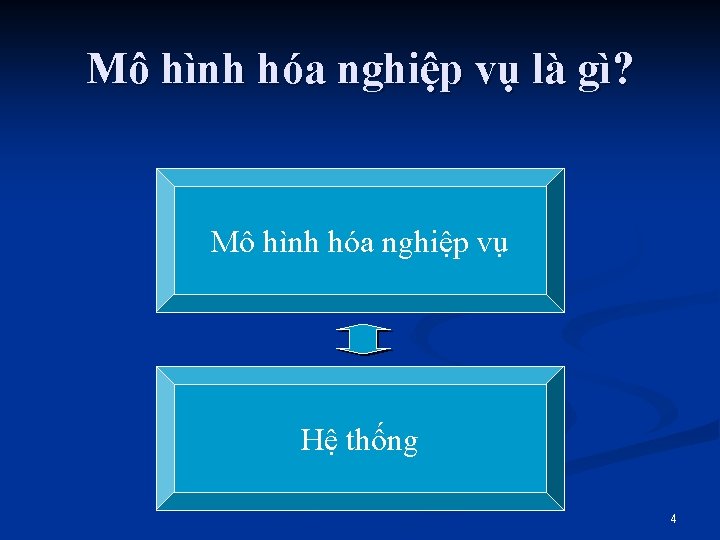 Mô hình hóa nghiệp vụ là gì?

Mô hình hóa nghiệp vụ

Hệ thống

4